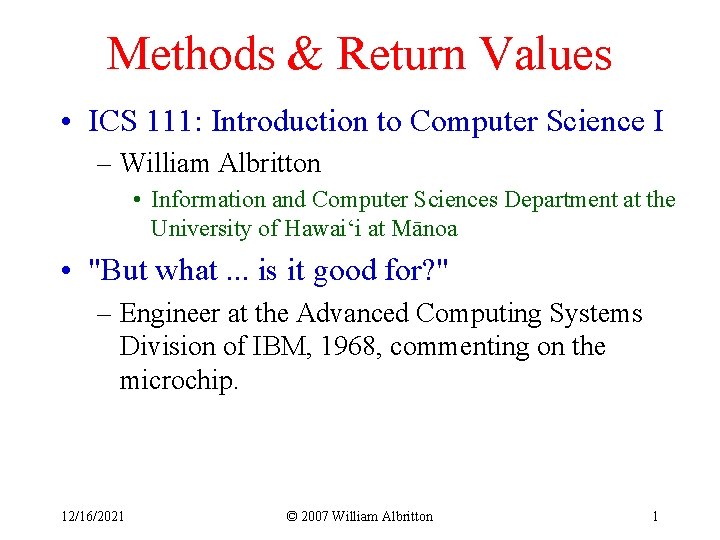 Methods & Return Values

• ICS 111: Introduction to Computer Science I

– William Albritton

• Information and Computer Sciences Department at the University of Hawai‘i at Mānoa

• "But what ... is it good for?"

– Engineer at the Advanced Computing Systems Division of IBM, 1968, commenting on the microchip.

12/16/2021

© 2007 William Albritton

1